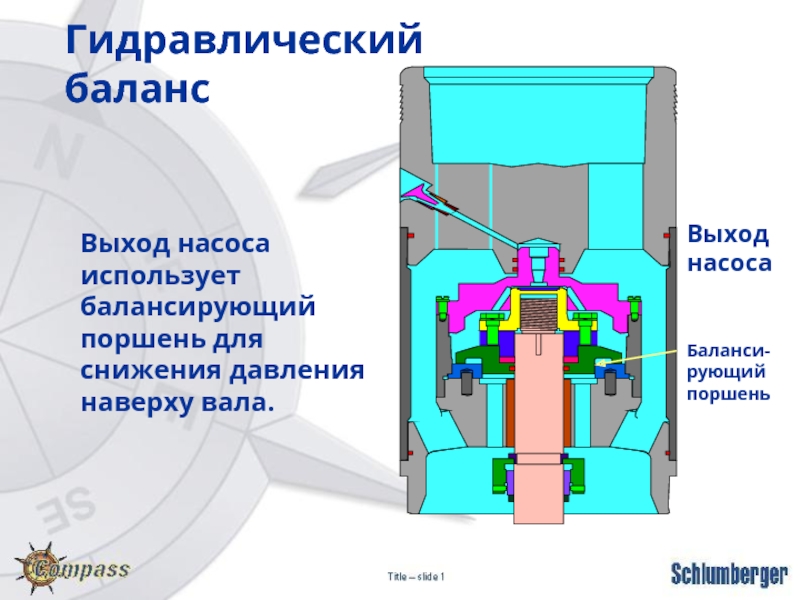 Гидравлический баланс

Выход насоса использует балансирующий поршень для снижения давления наверху вала.

Выход насоса

Баланси-рующий поршень

Compass

Title – slide 1

Schlumberger